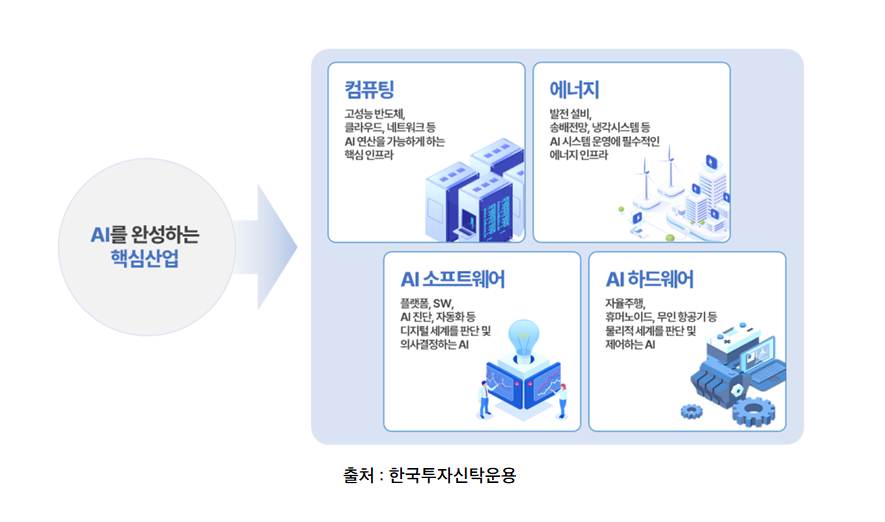 AI를 완성하는 핵심산업

컴퓨팅

고성능 반도체, 클라우드, 네트워크 등 AI 연산을 가능하게 하는 핵심 인프라

에너지

발전 설비, 송배전망, 냉각시스템 등 AI 시스템 운영에 필수적인 에너지 인프라

AI 소프트웨어

플랫폼, SW, AI 진단, 자동화 등 디지털 세계를 판단 및 의사결정하는 AI

AI 하드웨어

자율주행, 휴머노이드, 무인 항공기 등 물리적 세계를 판단 및 제어하는 AI

출처 : 한국투자신탁운용